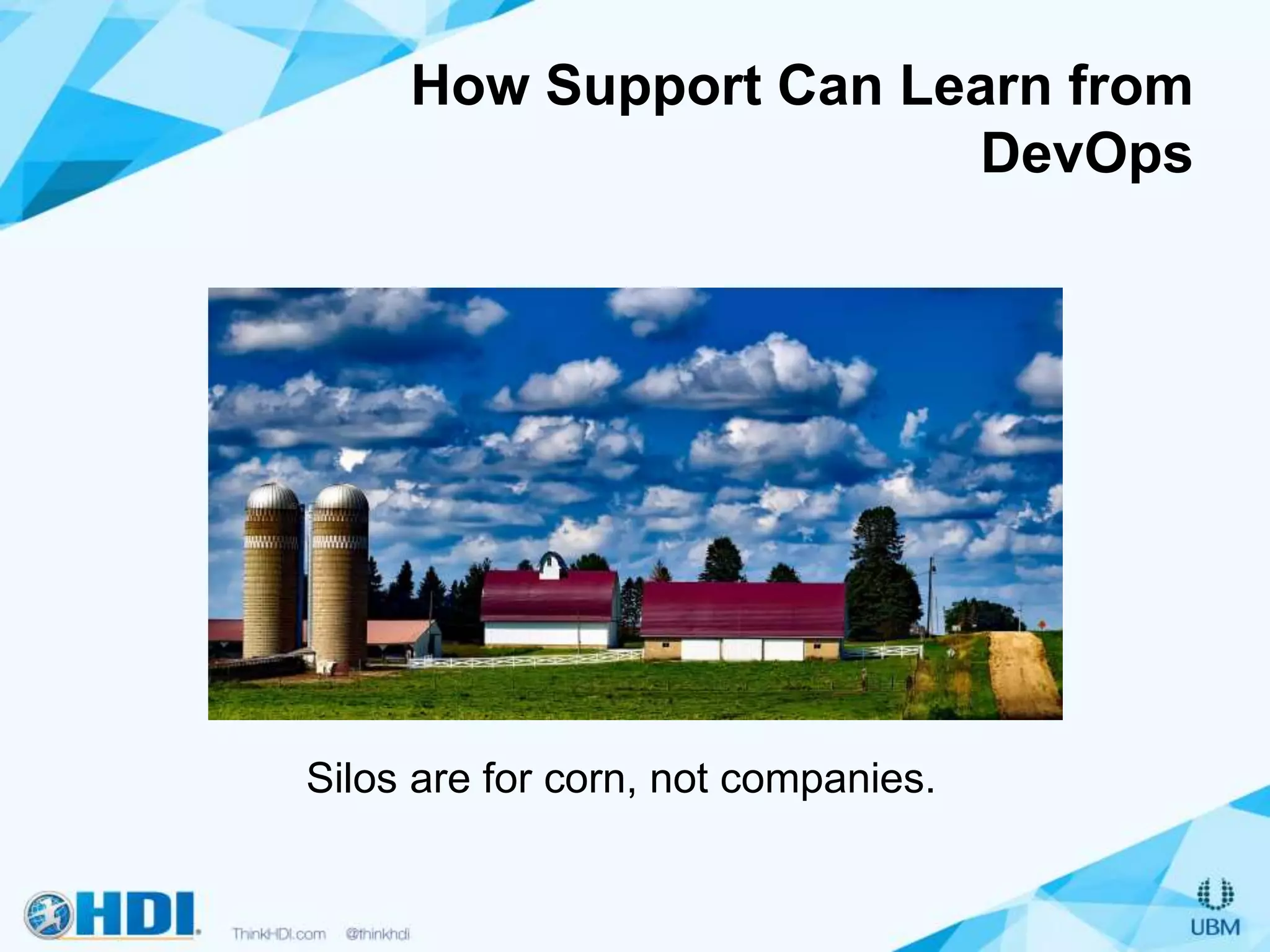 How Support Can Learn from DevOps

Silos are for corn, not companies.

HDI

ThinkHDI.com @thinkhdi

UBM